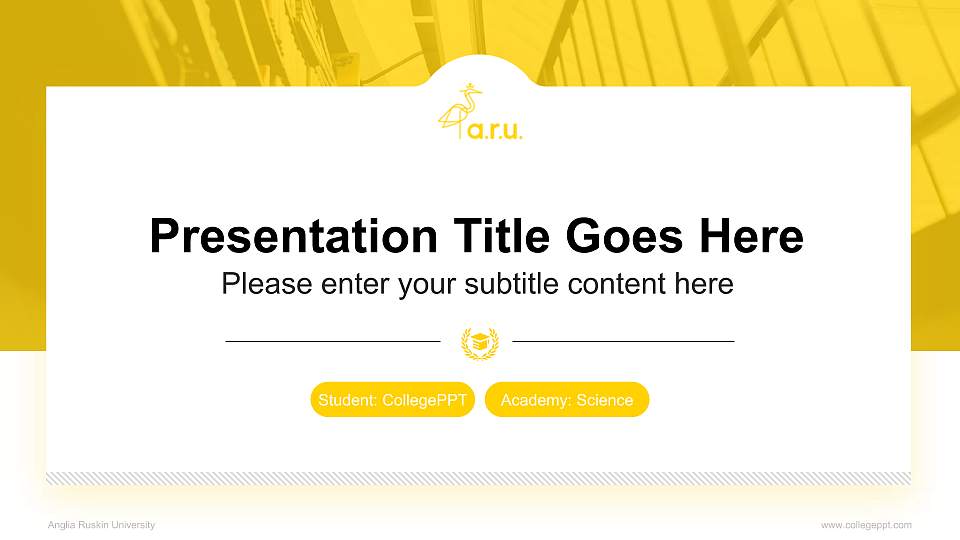 a.r.u.

Presentation Title Goes Here

Please enter your subtitle content here

Student: CollegePPT

Academy: Science

Anglia Ruskin University

www.collegeppt.com